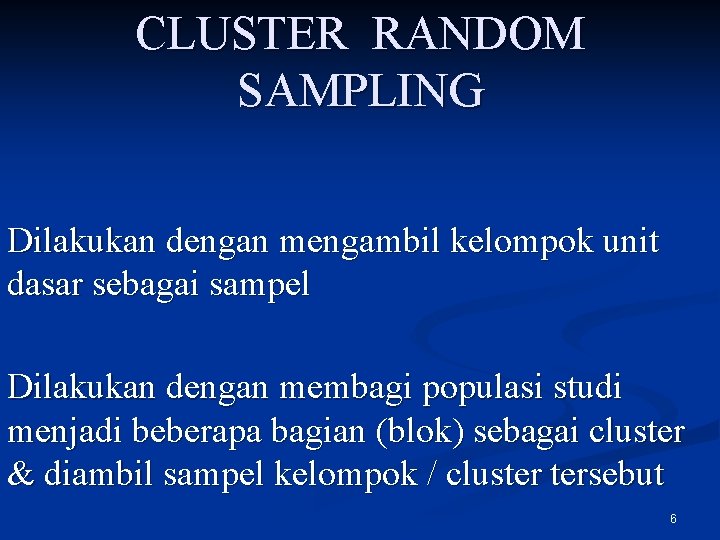 CLUSTER RANDOM SAMPLING

Dilakukan dengan mengambil kelompok unit dasar sebagai sampel

Dilakukan dengan membagi populasi studi menjadi beberapa bagian (blok) sebagai cluster & diambil sampel kelompok / cluster tersebut

6